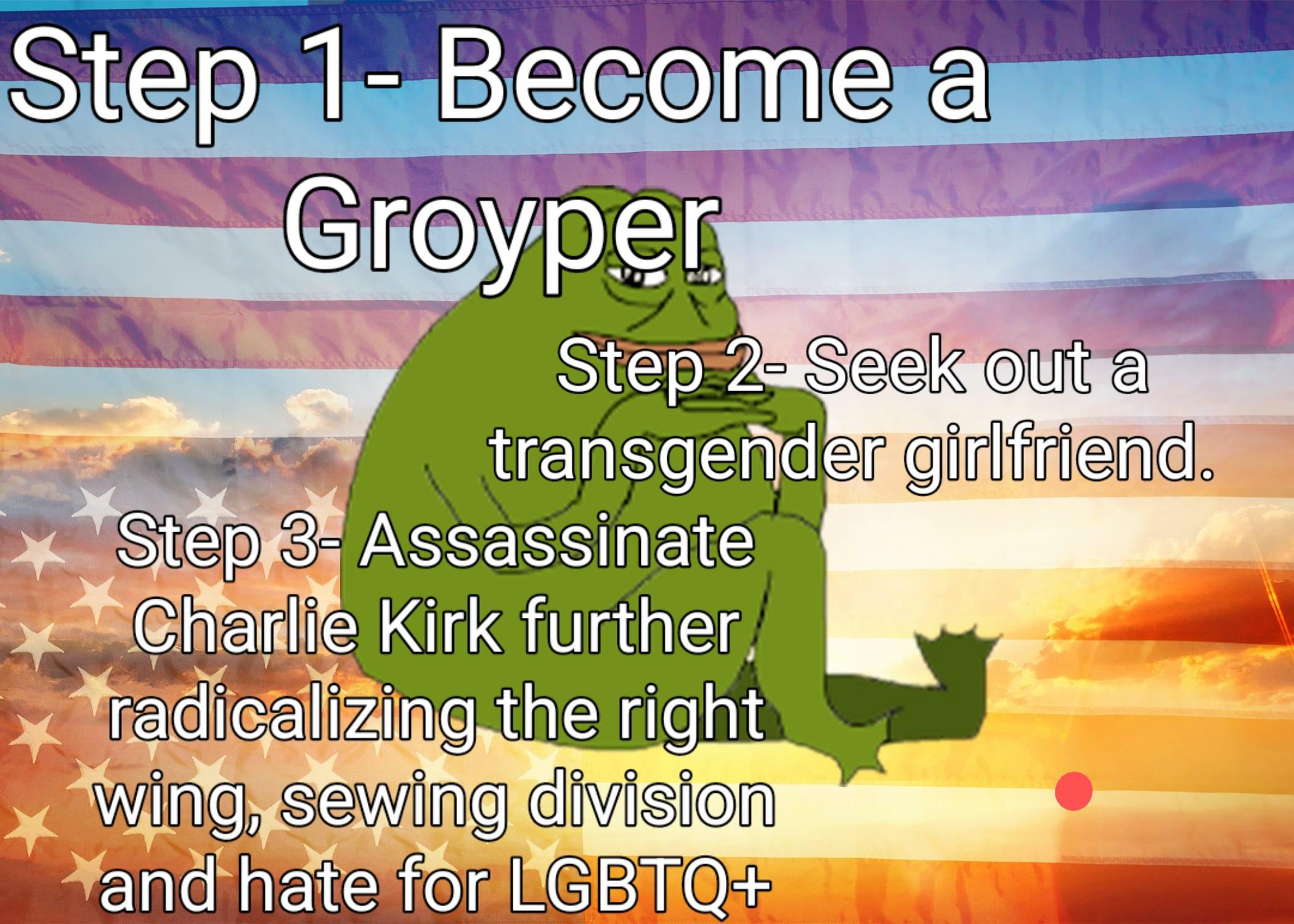 Step 1- Become a Groyper

Step 2- Seek out a transgender girlfriend.

Step 3- Assassinate Charlie Kirk further radicalizing the right wing, sewing division and hate for LGBTQ+